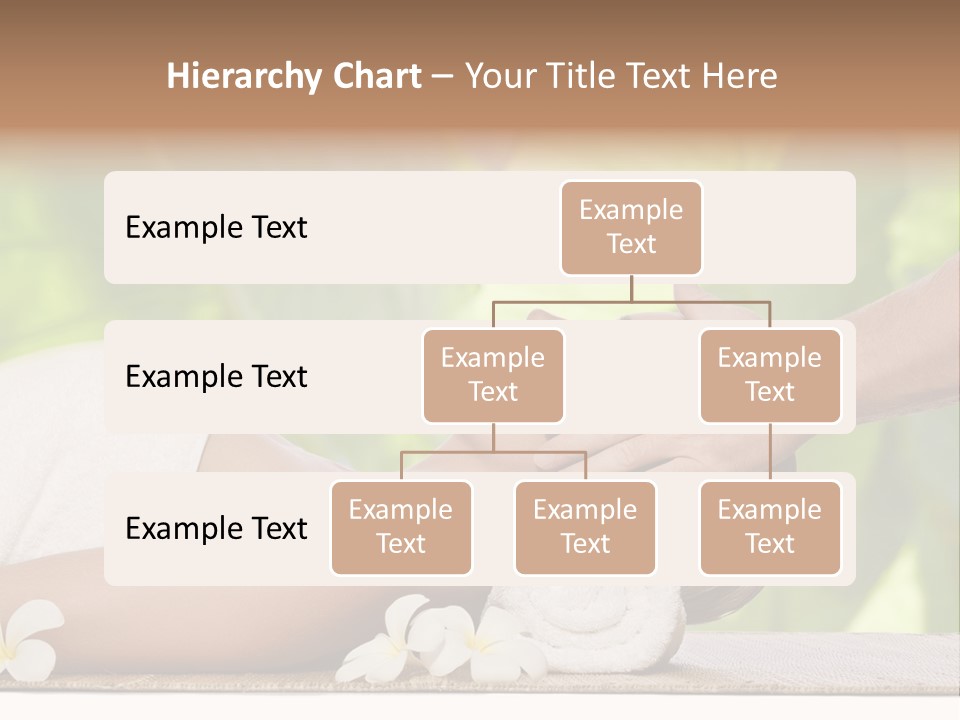 Hierarchy Chart – Your Title Text Here

Example Text

Example Text

Example Text

Example Text

Example Text

Example Text

Example Text

Example Text

Example Text